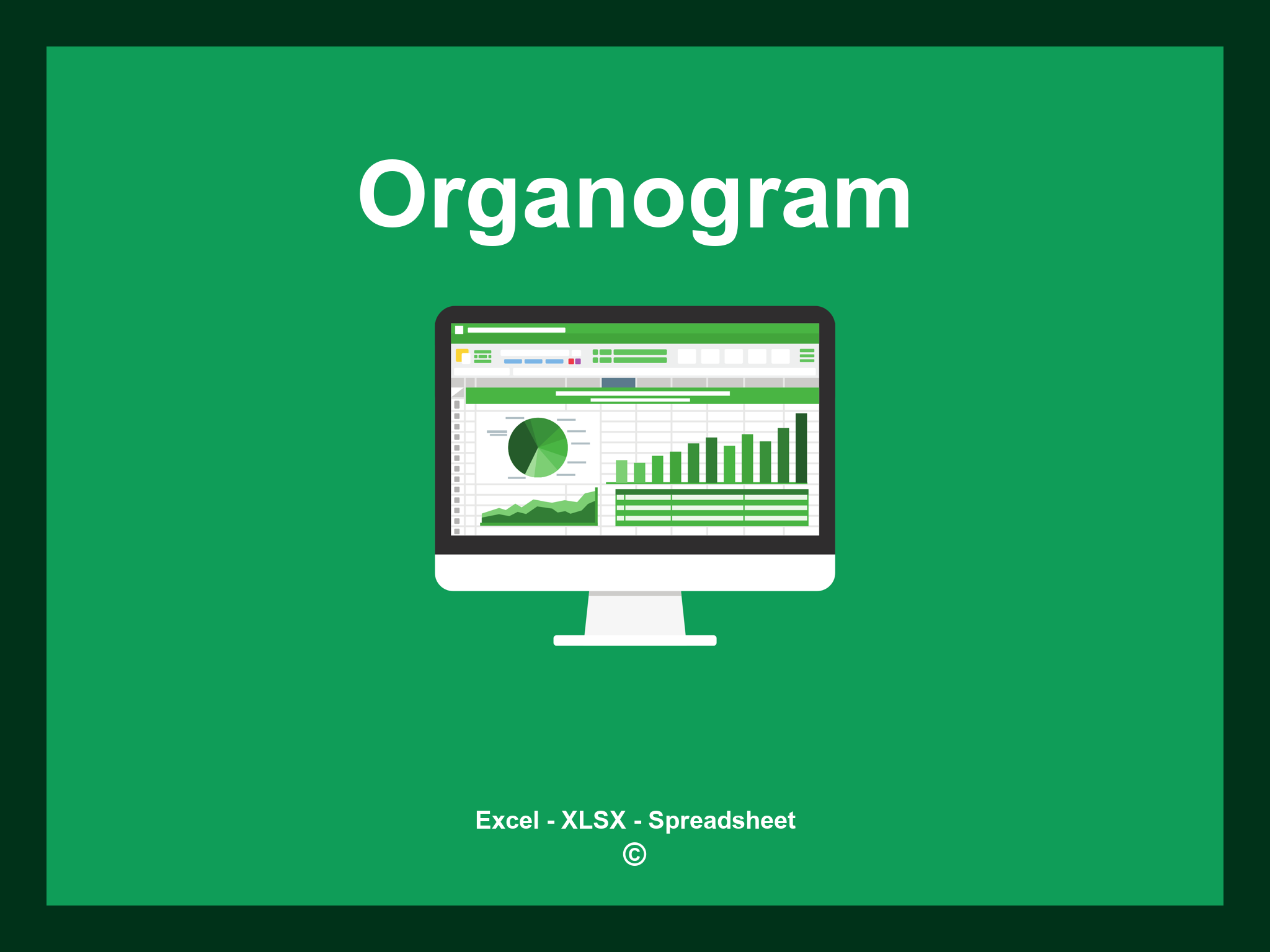 Organogram

Excel - XLSX - Spreadsheet
©